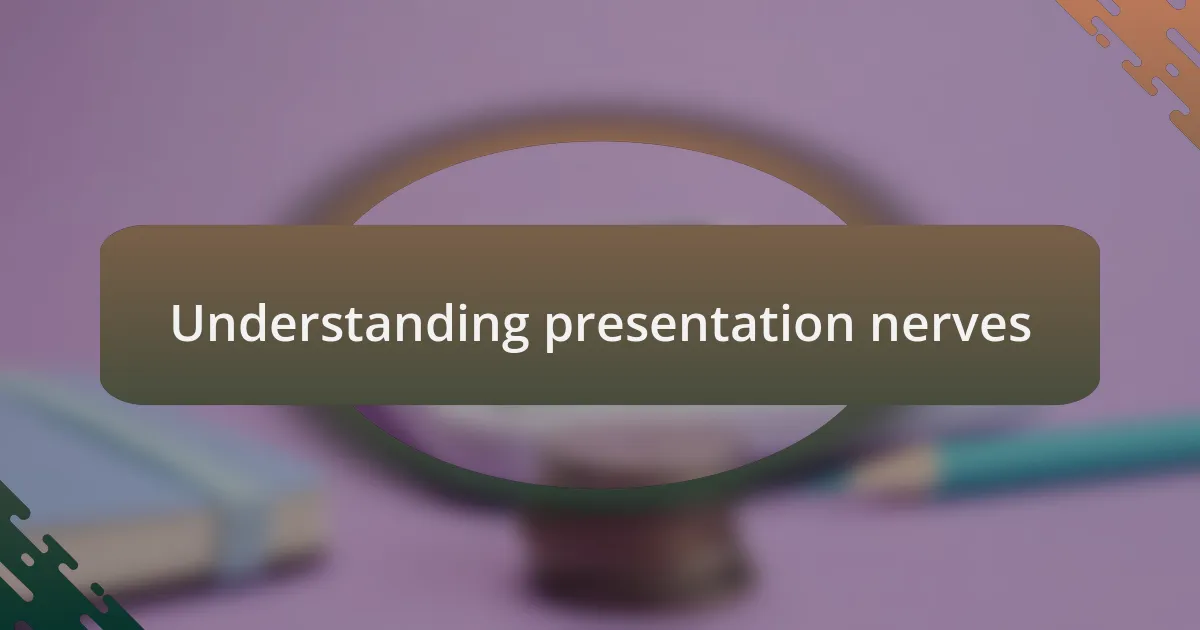 Understanding presentation nerves